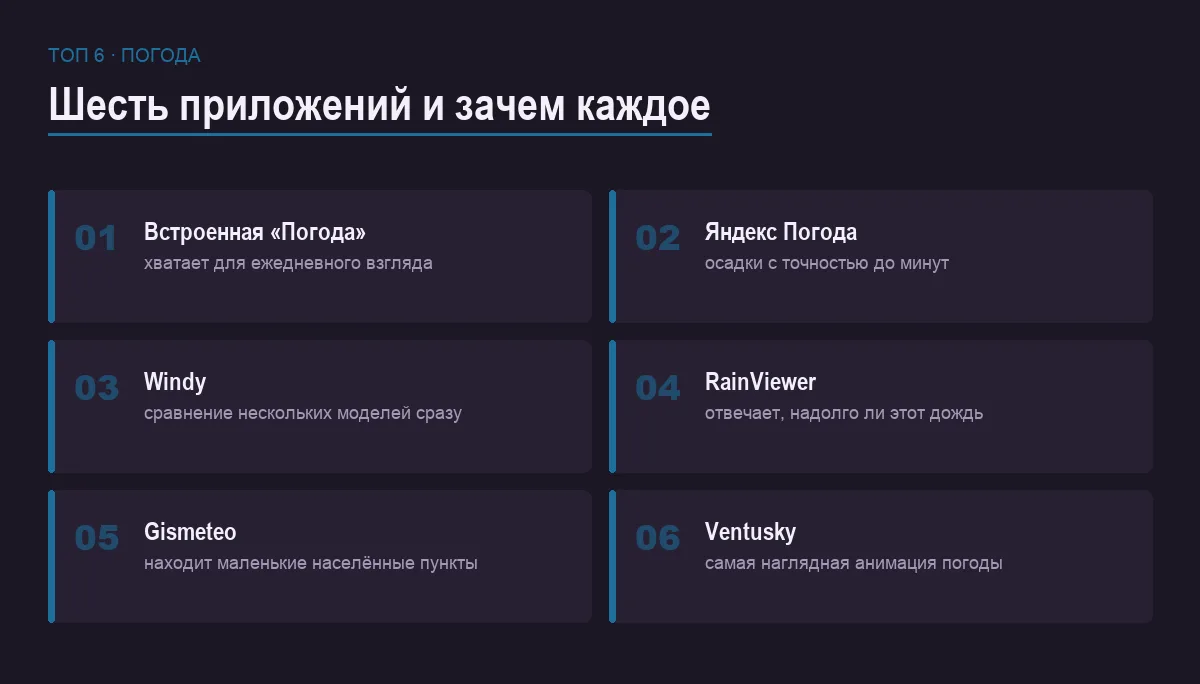 ТОП 6 · ПОГОДА

Шесть приложений и зачем каждое

01 Встроенная «Погода»
хватает для ежедневного взгляда

02 Яндекс Погода
осадки с точностью до минут

03 Windy
сравнение нескольких моделей сразу

04 RainViewer
отвечает, надолго ли этот дождь

05 Gismeteo
находит маленькие населённые пункты

06 Ventusky
самая наглядная анимация погоды